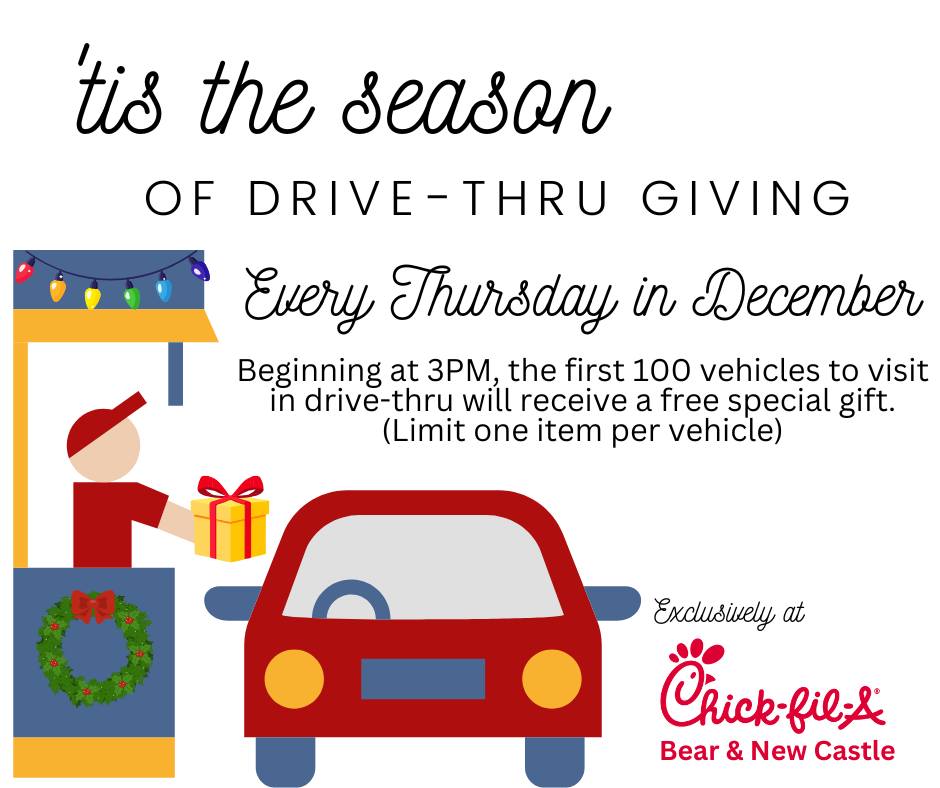 'tis the season

OF DRIVE-THRU GIVING

Every Thursday in December

Beginning at 3PM, the first 100 vehicles to visit in drive-thru will receive a free special gift. (Limit one item per vehicle)

Exclusively at

Chick-fil-A®
Bear & New Castle